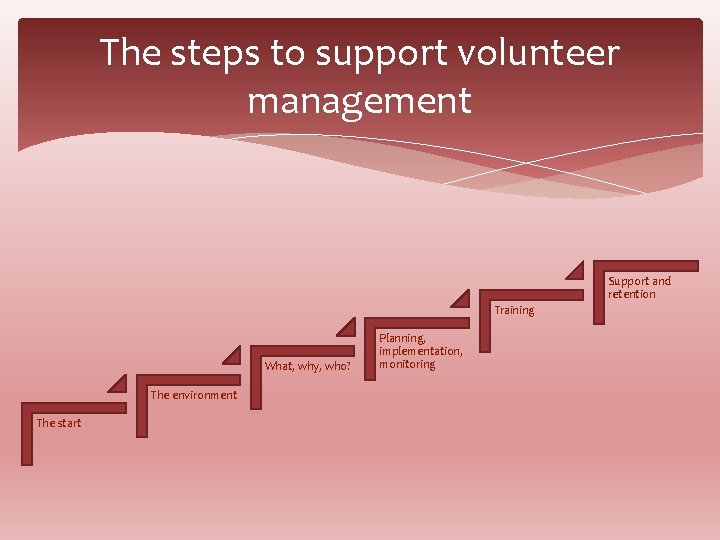 The steps to support volunteer management

The start

The environment

What, why, who?

Planning, implementation, monitoring

Training

Support and retention